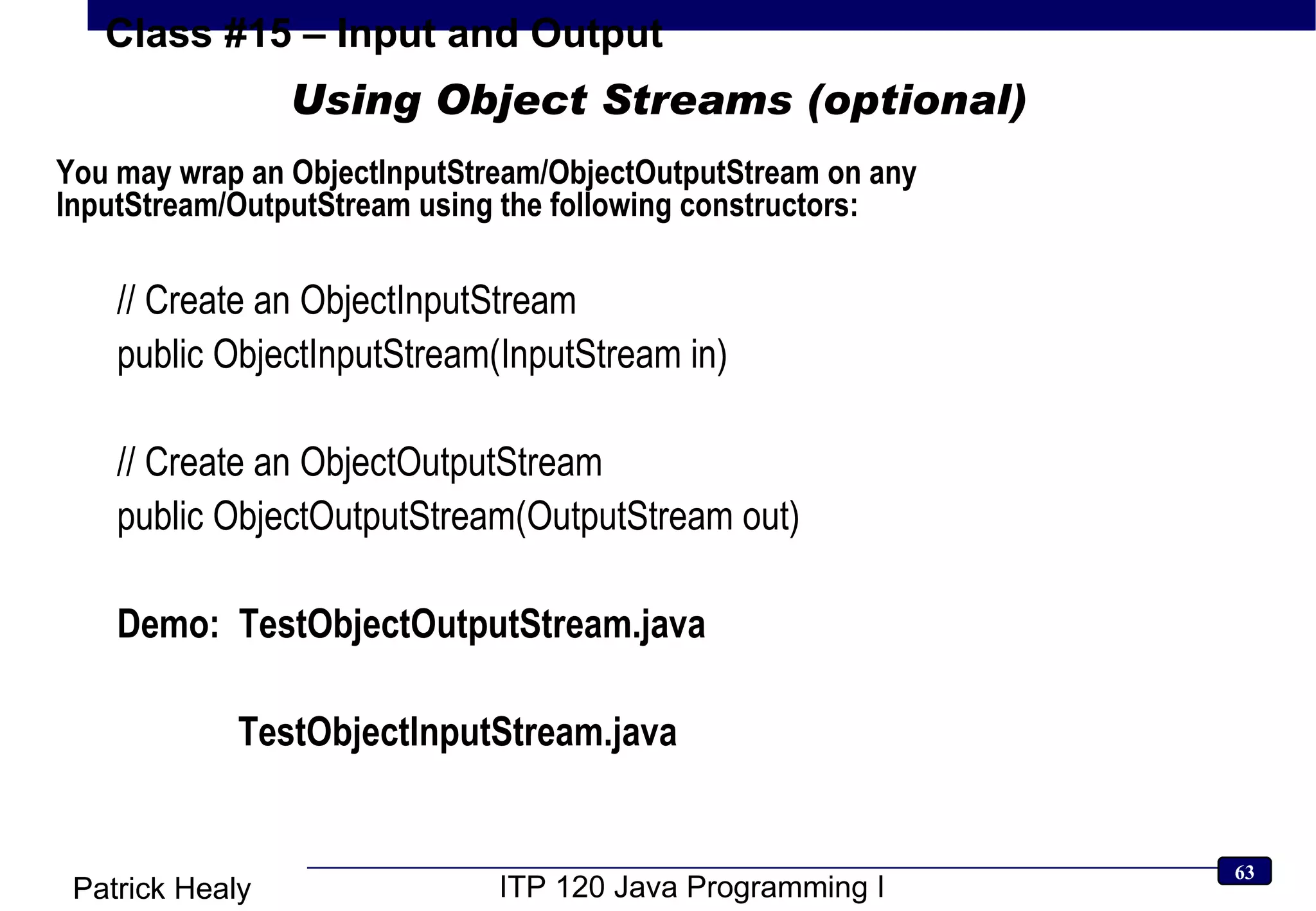 Class #15 – Input and Output

Using Object Streams (optional)

You may wrap an ObjectInputStream/ObjectOutputStream on any InputStream/OutputStream using the following constructors:

// Create an ObjectInputStream
public ObjectInputStream(InputStream in)

// Create an ObjectOutputStream
public ObjectOutputStream(OutputStream out)

Demo: TestObjectOutputStream.java

TestObjectInputStream.java

Patrick Healy

ITP 120 Java Programming I

63